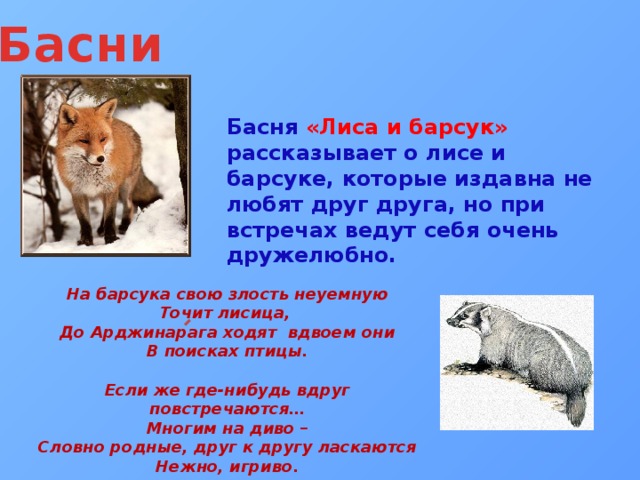 Басни

Басня «Лиса и барсук» рассказывает о лисе и барсуке, которые издавна не любят друг друга, но при встречах ведут себя очень дружелюбно.

На барсука свою злость неуемную
Точит лисица,
До Арджинарага ходят вдвоем они
В поисках птицы.

Если же где-нибудь вдруг
повстречаются…
Многим на диво –
Словно родные, друг к другу ласкаются
Нежно, игриво.